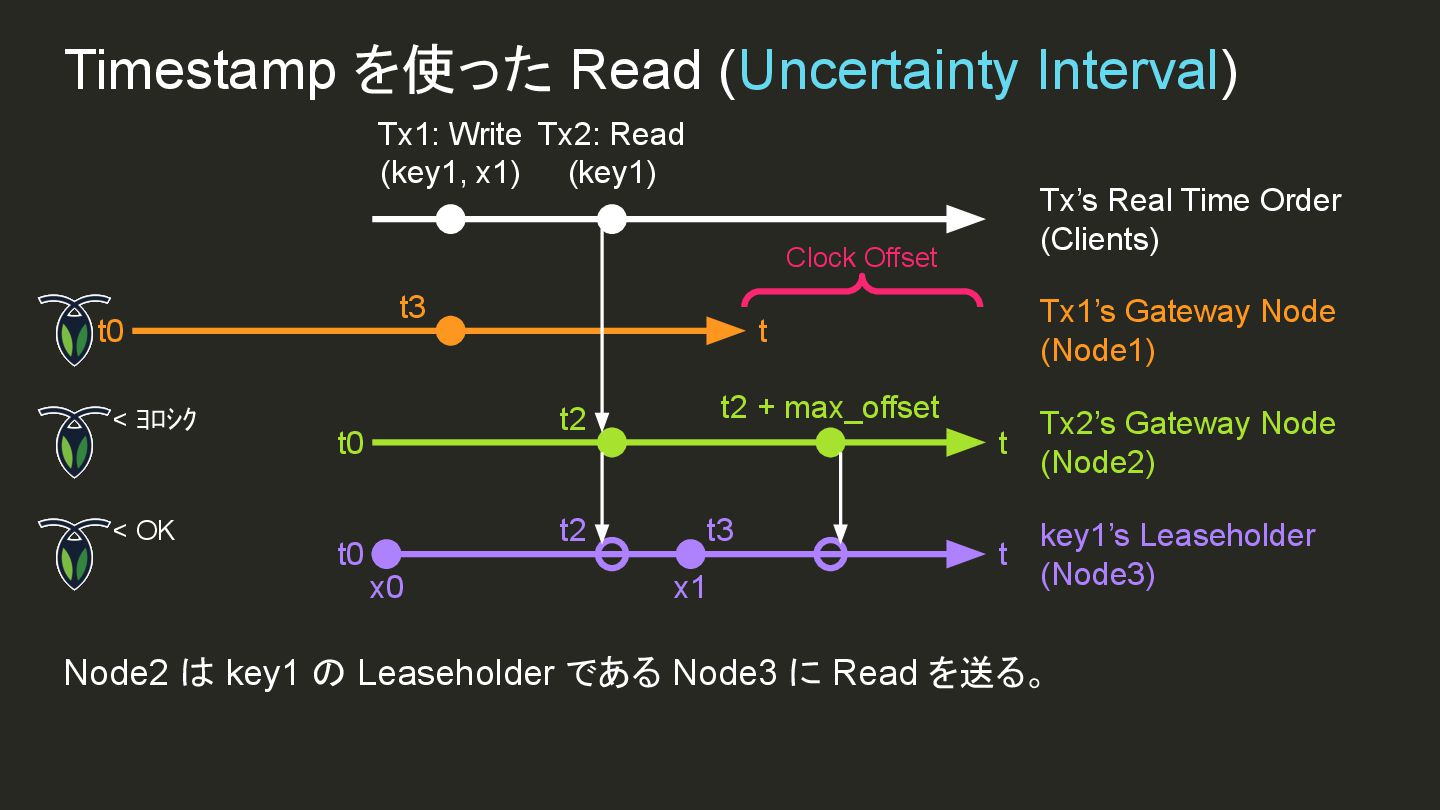 Timestamp を使った Read (Uncertainty Interval)

Tx1: Write (key1, x1)
Tx2: Read (key1)

Tx's Real Time Order (Clients)

Clock Offset

t0
t3
t

Tx1's Gateway Node (Node1)

< ヨロシク

t0
t2
t2 + max_offset
t

Tx2's Gateway Node (Node2)

< OK

t0
t2
t3
t
x0
x1

key1's Leaseholder (Node3)

Node2 は key1 の Leaseholder である Node3 に Read を送る。